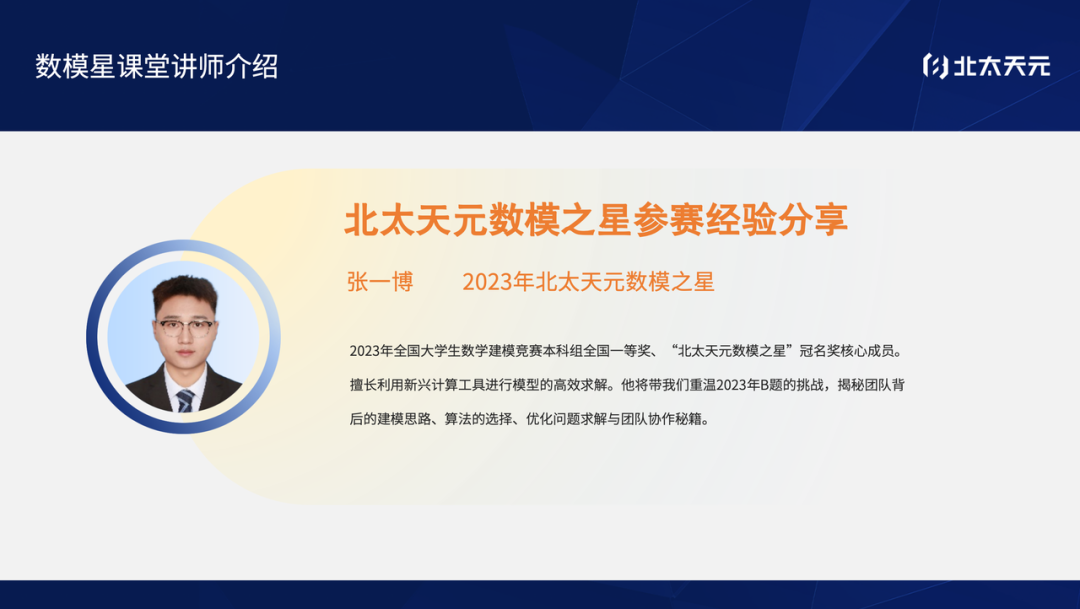 数模星课堂讲师介绍

北太天元

北太天元数模之星参赛经验分享

张一博 2023年北太天元数模之星

2023年全国大学生数学建模竞赛本科组全国一等奖、“北太天元数模之星”冠名奖核心成员。擅长利用新兴计算工具进行模型的高效求解。他将带我们重温2023年B题的挑战，揭秘团队背后的建模思路、算法的选择、优化问题求解与团队协作秘籍。